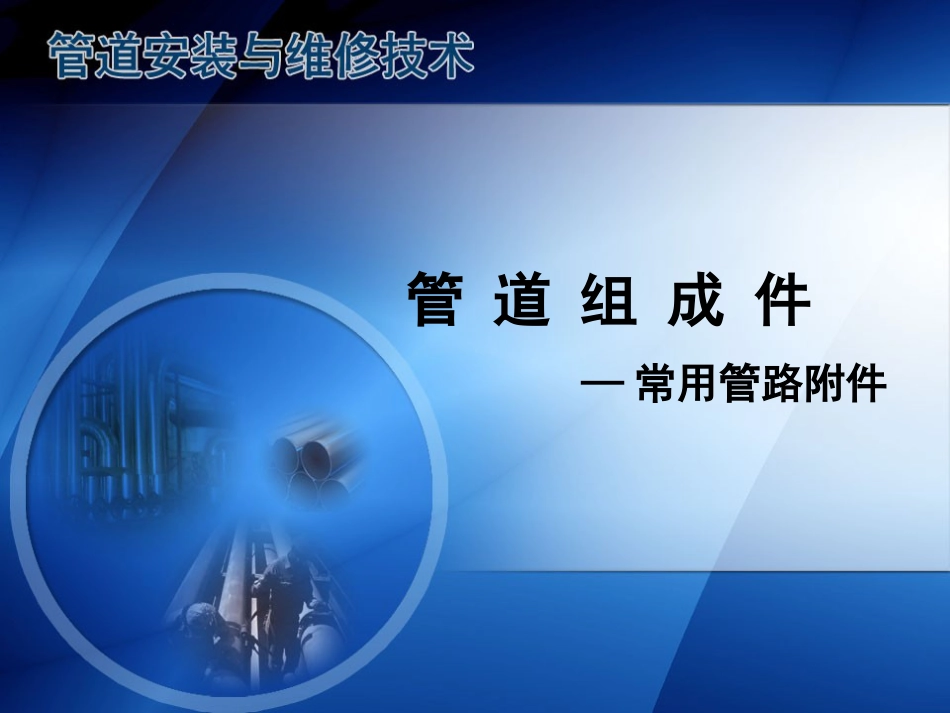 管道安装与维修技术

管 道 组 成 件

— 常用管路附件